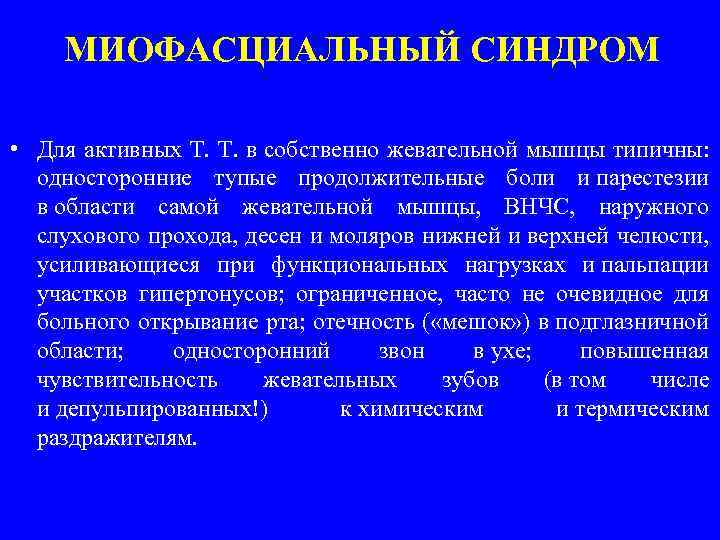 МИОФАСЦИАЛЬНЫЙ СИНДРОМ

• Для активных Т. Т. в собственно жевательной мышцы типичны: односторонние тупые продолжительные боли и парестезии в области самой жевательной мышцы, ВНЧС, наружного слухового прохода, десен и моляров нижней и верхней челюсти, усиливающиеся при функциональных нагрузках и пальпации участков гипертонусов; ограниченное, часто не очевидное для больного открывание рта; отечность («мешок») в подглазничной области; односторонний звон в ухе; повышенная чувствительность жевательных зубов (в том числе и депульпированных!) к химическим и термическим раздражителям.